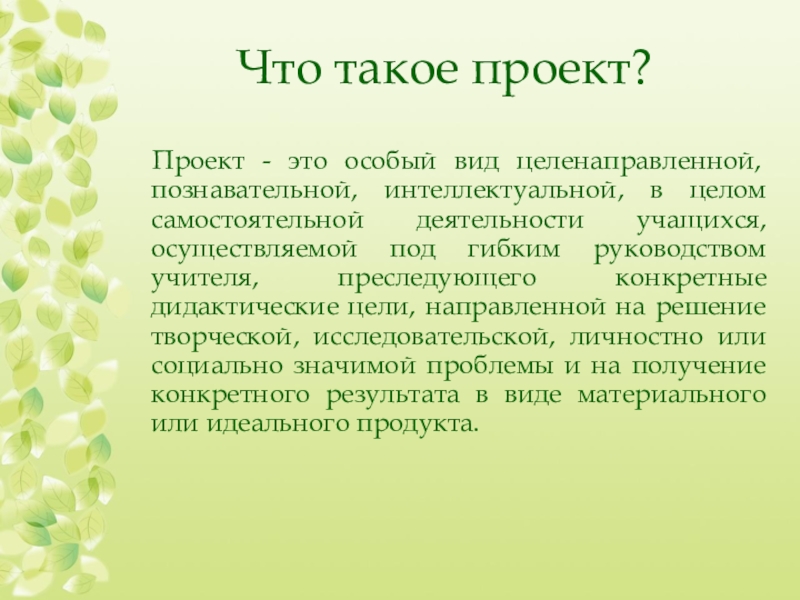 Что такое проект?

Проект - это особый вид целенаправленной, познавательной, интеллектуальной, в целом самостоятельной деятельности учащихся, осуществляемой под гибким руководством учителя, преследующего конкретные дидактические цели, направленной на решение творческой, исследовательской, личностно или социально значимой проблемы и на получение конкретного результата в виде материального или идеального продукта.